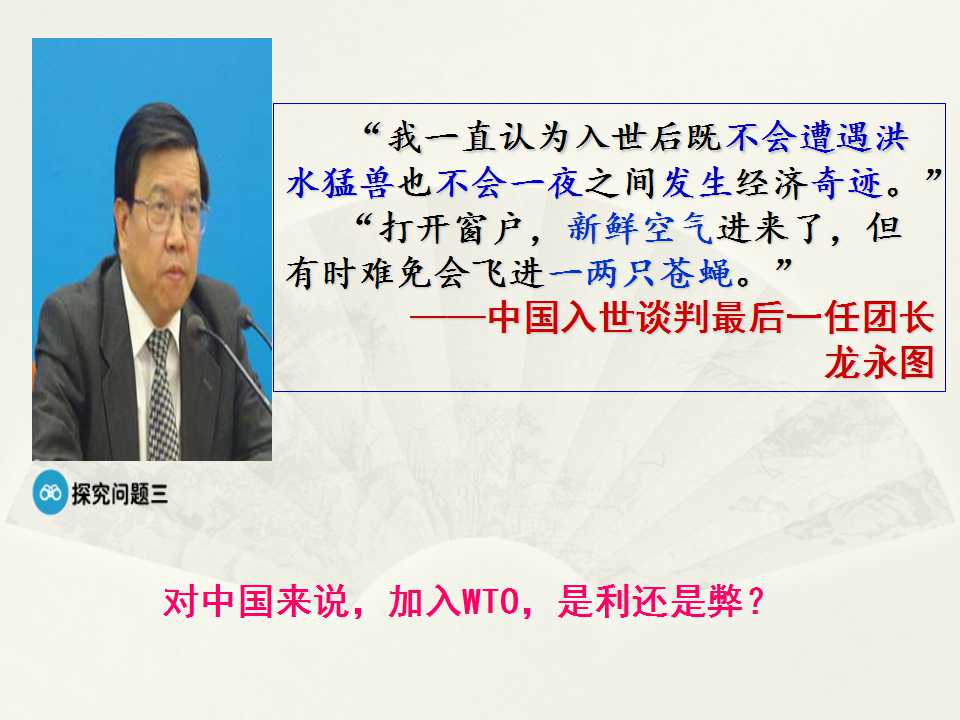 “我一直认为入世后既不会遭遇洪水猛兽也不会一夜之间发生经济奇迹。”

“打开窗户，新鲜空气进来了，但有时难免会飞进一两只苍蝇。”

——中国入世谈判最后一任团长
龙永图

探究问题三

对中国来说，加入WTO，是利还是弊？